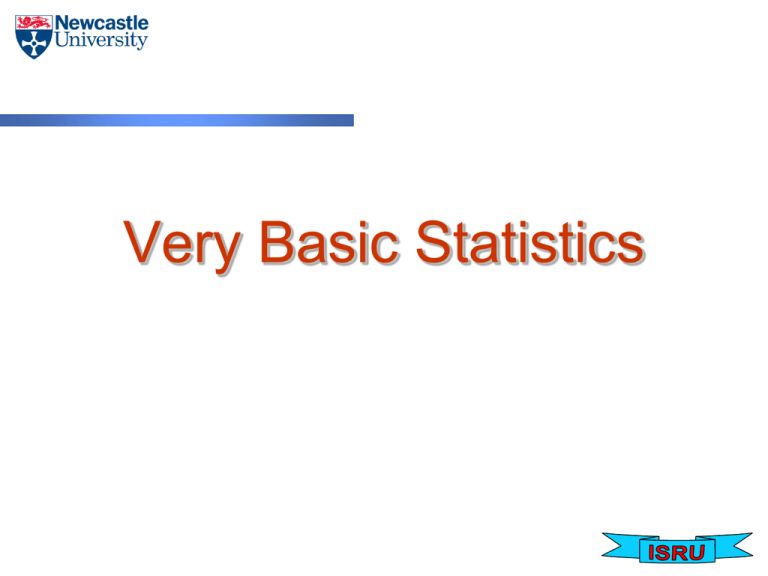 Newcastle University

Very Basic Statistics

ISRU